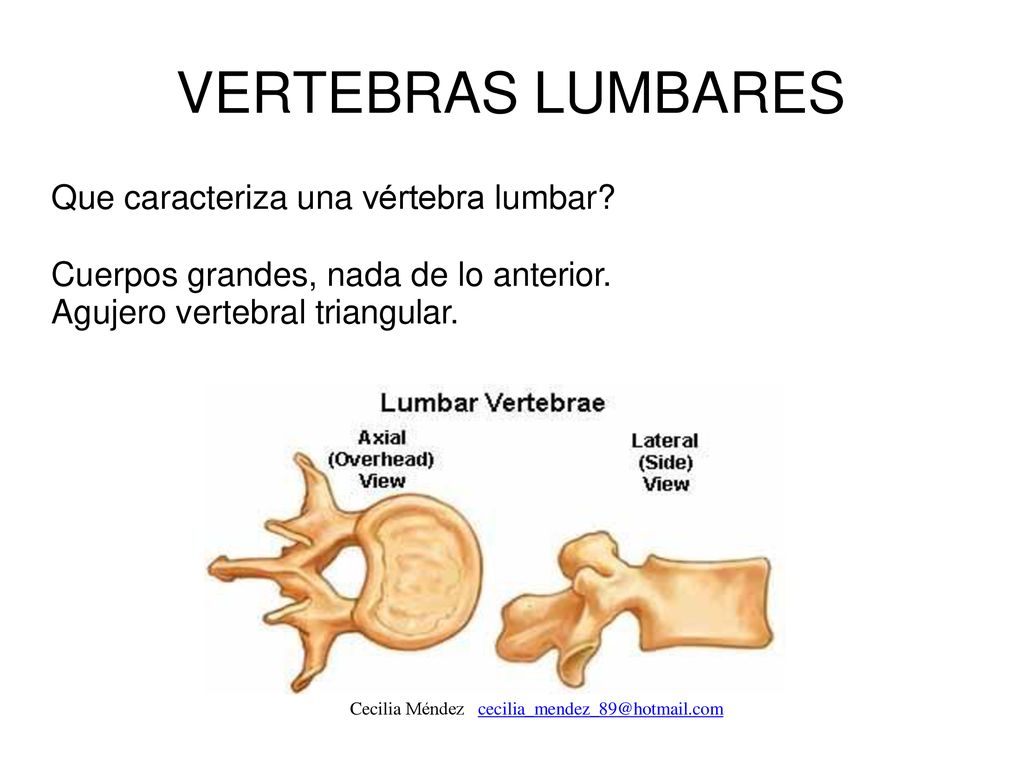 VERTEBRAS LUMBARES

Que caracteriza una vértebra lumbar?

Cuerpos grandes, nada de lo anterior.
Agujero vertebral triangular.

Lumbar Vertebrae

Axial (Overhead) View

Lateral (Side) View

Cecilia Méndez cecilia_mendez_89@hotmail.com